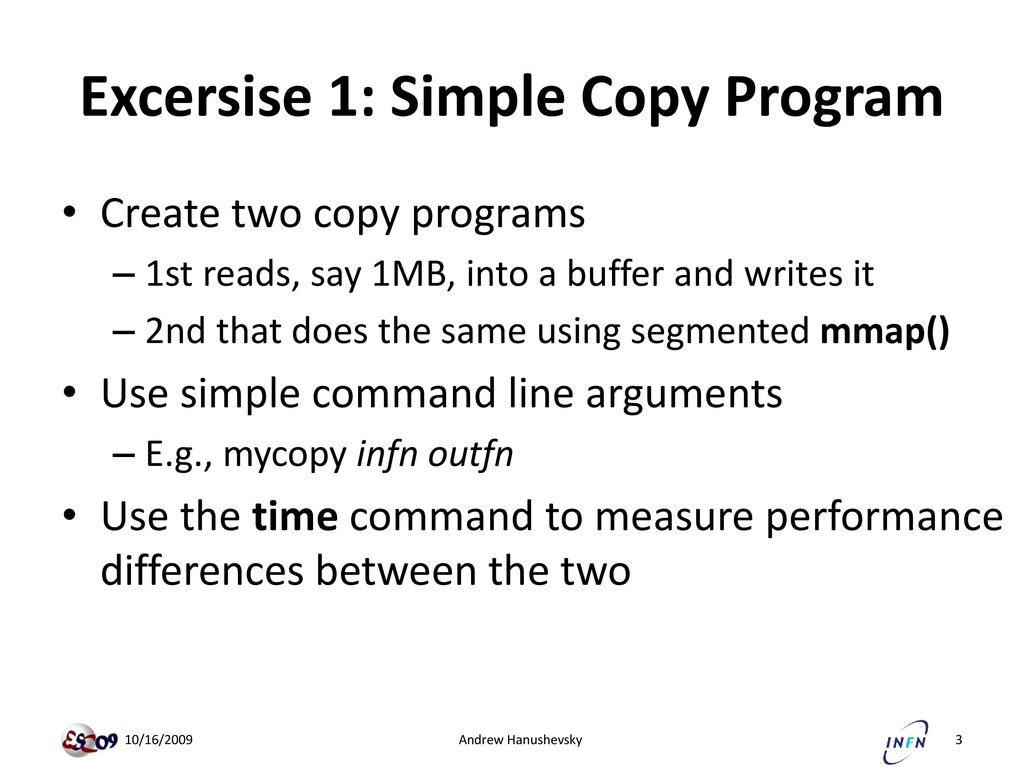 Excersise 1: Simple Copy Program

• Create two copy programs
– 1st reads, say 1MB, into a buffer and writes it
– 2nd that does the same using segmented mmap()
• Use simple command line arguments
– E.g., mycopy infn outfn
• Use the time command to measure performance differences between the two

ESC09 10/16/2009 Andrew Hanushevsky INFN 3